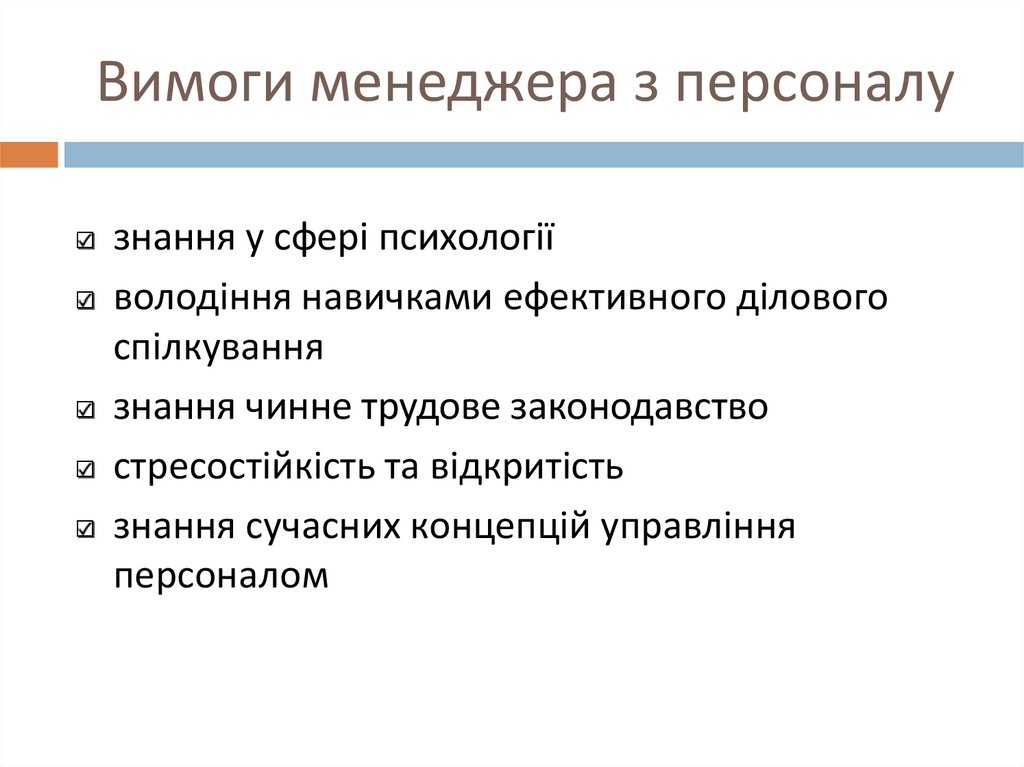 Вимоги менеджера з персоналу

☑ знання у сфері психології

☑ володіння навичками ефективного ділового спілкування

☑ знання чинне трудове законодавство

☑ стресостійкість та відкритість

☑ знання сучасних концепцій управління персоналом